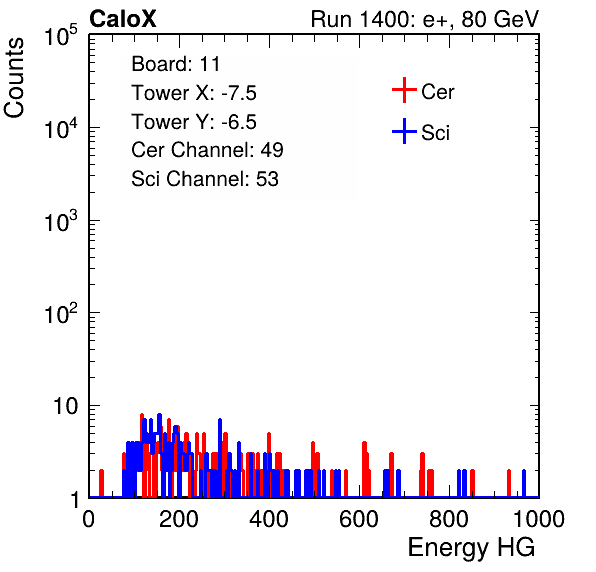 CaloX

Run 1400: e+, 80 GeV

Counts

$10^5$

$10^4$

$10^3$

$10^2$

10

1

Board: 11
Tower X: -7.5
Tower Y: -6.5
Cer Channel: 49
Sci Channel: 53

Cer

Sci

0 200 400 600 800 1000

Energy HG